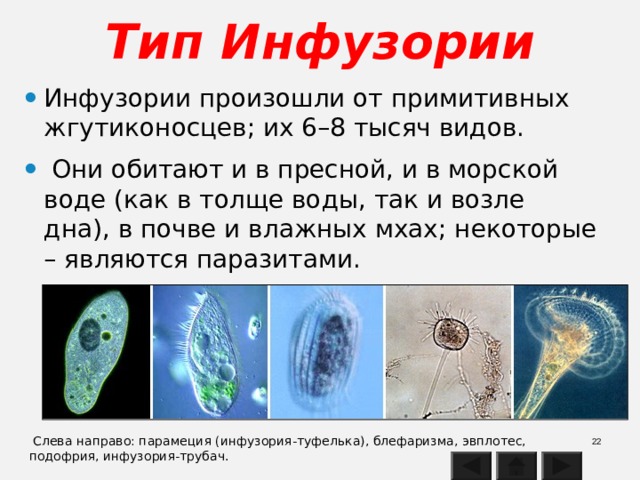 Тип Инфузории

• Инфузории произошли от примитивных жгутиконосцев; их 6–8 тысяч видов.

• Они обитают и в пресной, и в морской воде (как в толще воды, так и возле дна), в почве и влажных мхах; некоторые – являются паразитами.

Слева направо: парамеция (инфузория-туфелька), блефаризма, эвплотес, подофрия, инфузория-трубач.

22